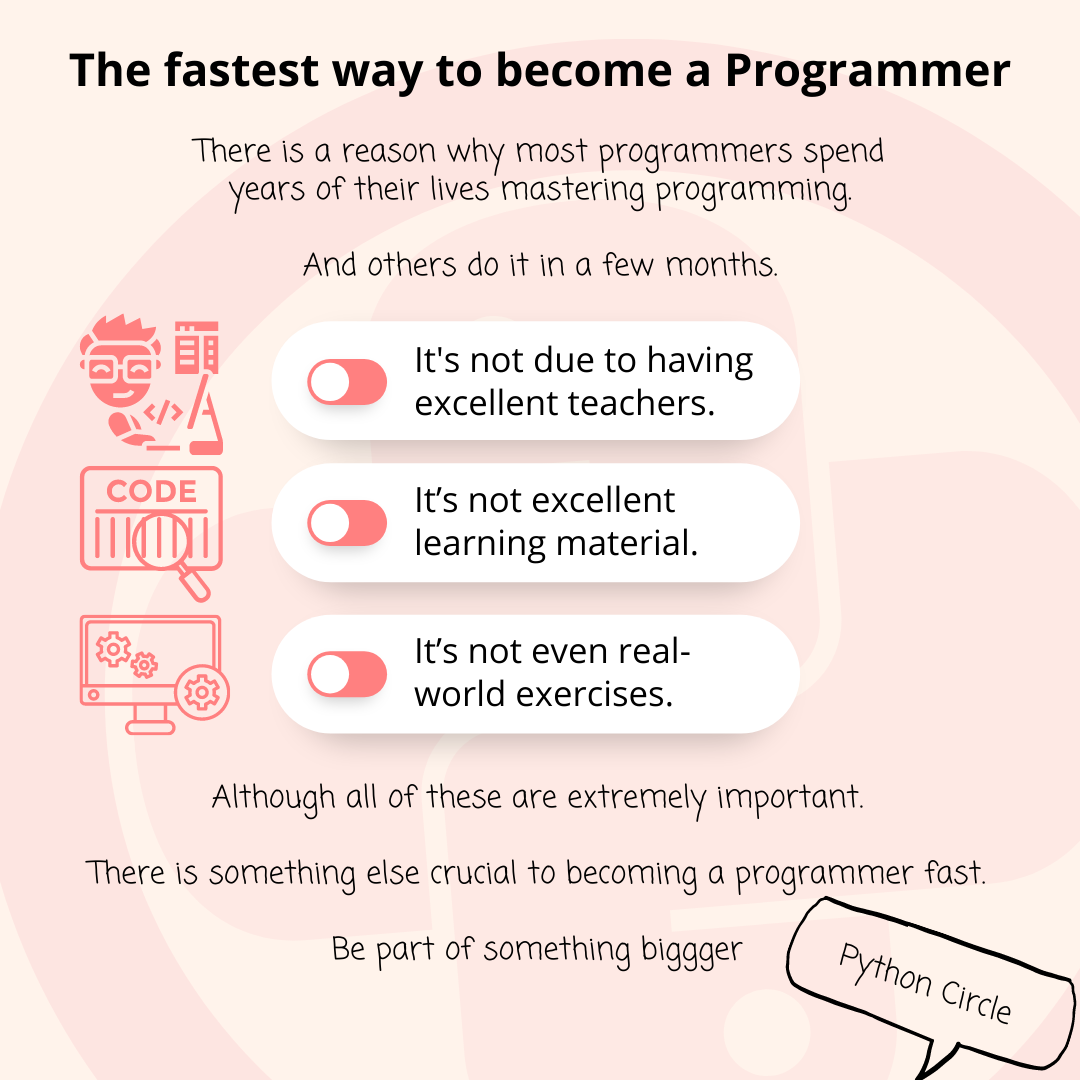 The fastest way to become a Programmer

There is a reason why most programmers spend years of their lives mastering programming.

And others do it in a few months.

</>

It's not due to having excellent teachers.

CODE

It’s not excellent learning material.

It’s not even real-world exercises.

Although all of these are extremely important.

There is something else crucial to becoming a programmer fast.

Be part of something biggger

Python Circle